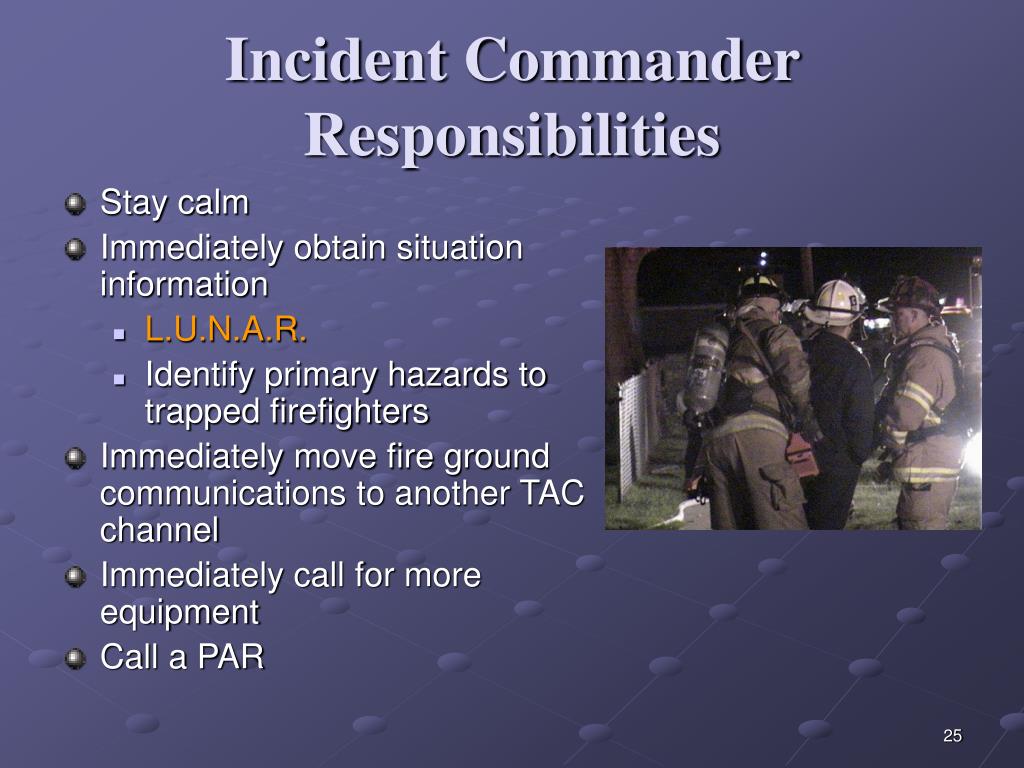 Incident Commander Responsibilities

Stay calm

Immediately obtain situation information

L.U.N.A.R.

Identify primary hazards to trapped firefighters

Immediately move fire ground communications to another TAC channel

Immediately call for more equipment

Call a PAR

25